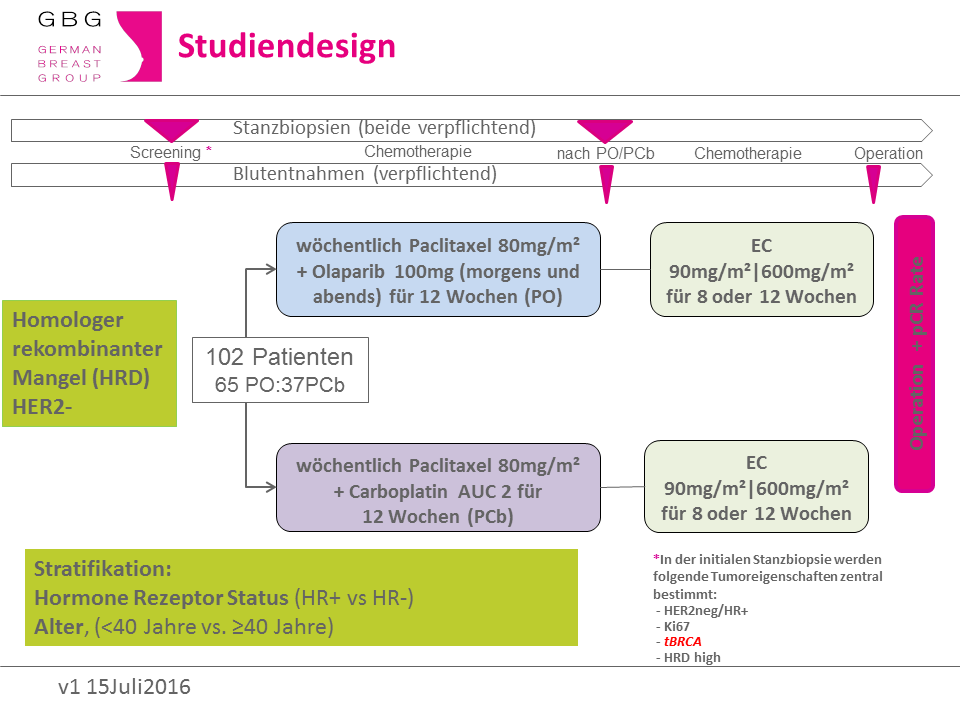 GBG
GERMAN BREAST GROUP

Studiendesign

Stanzbiopsien (beide verpflichtend)

Screening * Chemotherapie nach PO/PCb Chemotherapie Operation

Blutentnahmen (verpflichtend)

Homologer rekombinanter Mangel (HRD) HER2-

102 Patienten
65 PO:37PCb

wöchentlich Paclitaxel 80mg/m²
+ Olaparib 100mg (morgens und abends) für 12 Wochen (PO)

EC
90mg/m²|600mg/m²
für 8 oder 12 Wochen

wöchentlich Paclitaxel 80mg/m²
+ Carboplatin AUC 2 für 12 Wochen (PCb)

EC
90mg/m²|600mg/m²
für 8 oder 12 Wochen

Operation + pCR Rate

Stratifikation:
Hormone Rezeptor Status (HR+ vs HR-)
Alter, (<40 Jahre vs. ≥40 Jahre)

*In der initialen Stanzbiopsie werden folgende Tumoreigenschaften zentral bestimmt:
- HER2neg/HR+
- Ki67
- tBRCA
- HRD high

v1 15Juli2016